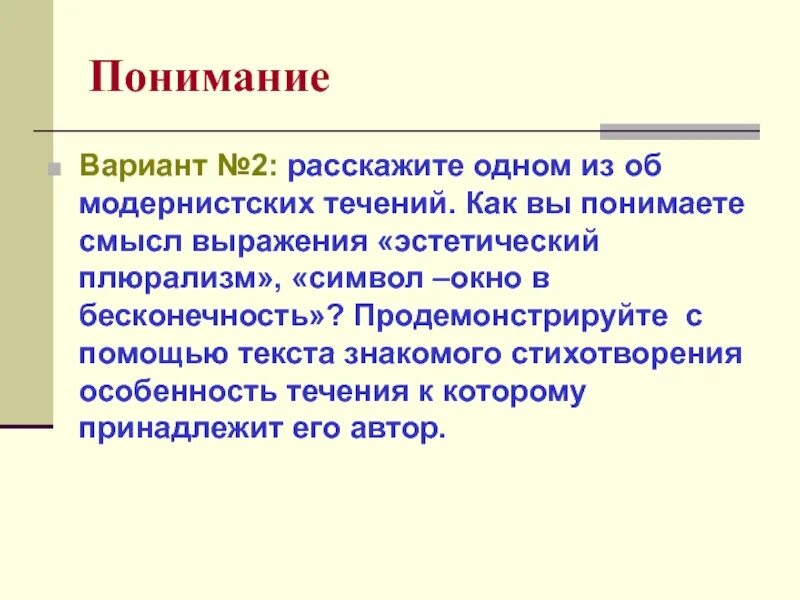 Понимание

Вариант №2: расскажите одном из об модернистских течений. Как вы понимаете смысл выражения «эстетический плюрализм», «символ –окно в бесконечность»? Продемонстрируйте с помощью текста знакомого стихотворения особенность течения к которому принадлежит его автор.